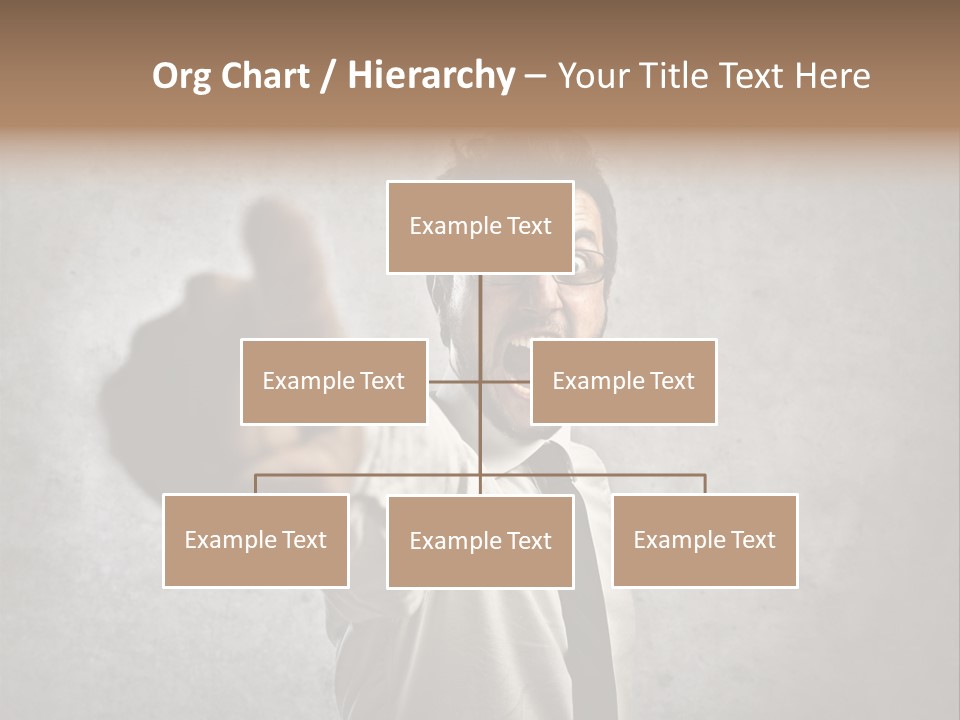 Org Chart / Hierarchy – Your Title Text Here

Example Text

Example Text

Example Text

Example Text

Example Text

Example Text